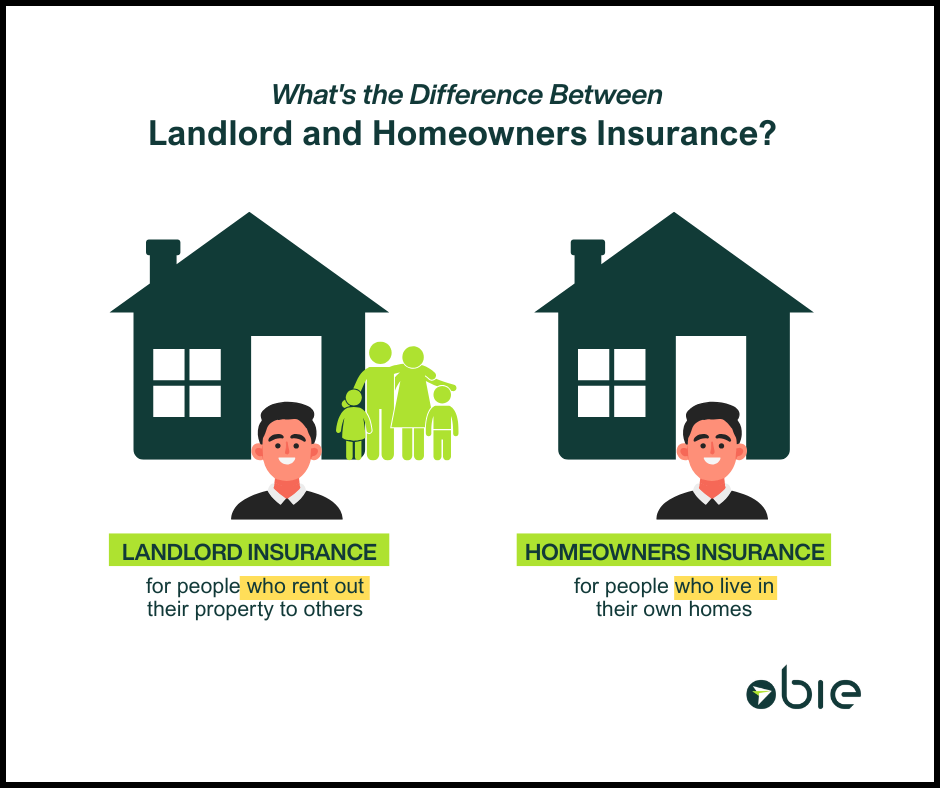 What's the Difference Between
Landlord and Homeowners Insurance?

LANDLORD INSURANCE
for people who rent out their property to others

HOMEOWNERS INSURANCE
for people who live in their own homes

obie